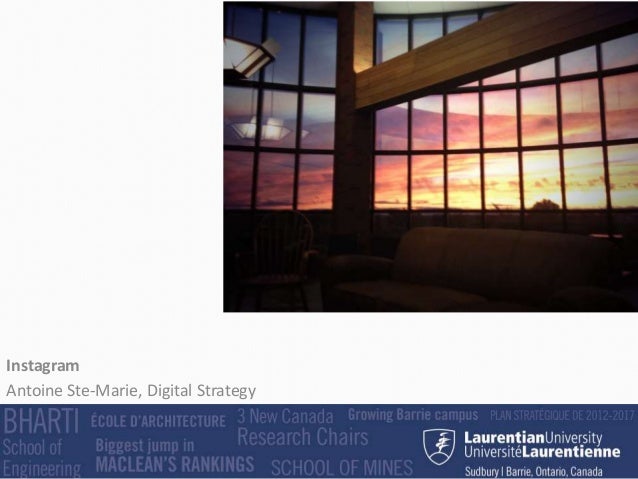 Instagram
Antoine Ste-Marie, Digital Strategy

BHARTI School of Engineering
ÉCOLE D'ARCHITECTURE
Biggest jump in MACLEAN'S RANKINGS
3 New Canada Research Chairs
SCHOOL OF MINES
Growing Barrie campus
PLAN STRATÉGIQUE DE 2012-2017
LaurentianUniversity
UniversitéLaurentienne
Sudbury | Barrie, Ontario, Canada